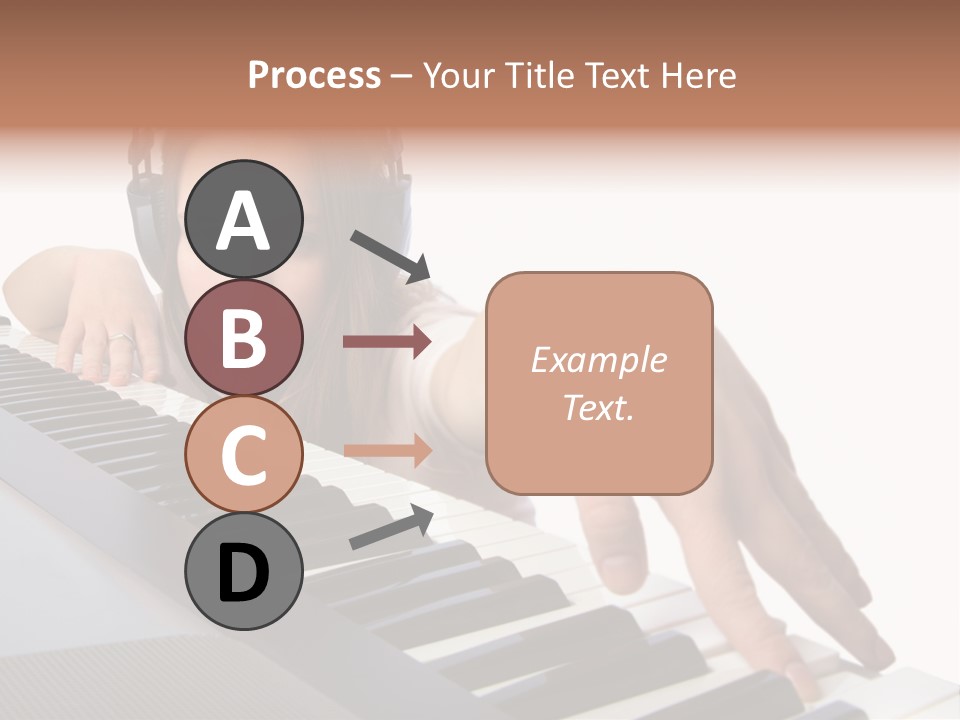 Process – Your Title Text Here

A

B

C

D

Example Text.